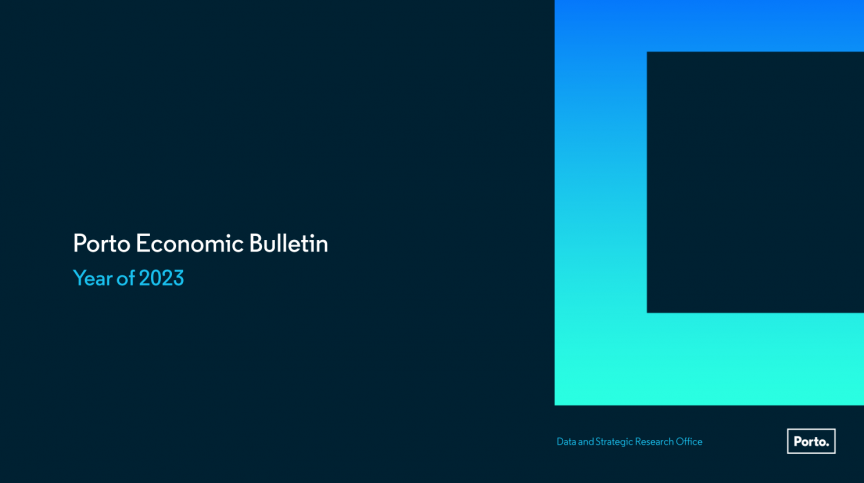 Porto Economic Bulletin
Year of 2023

Data and Strategic Research Office

Porto.